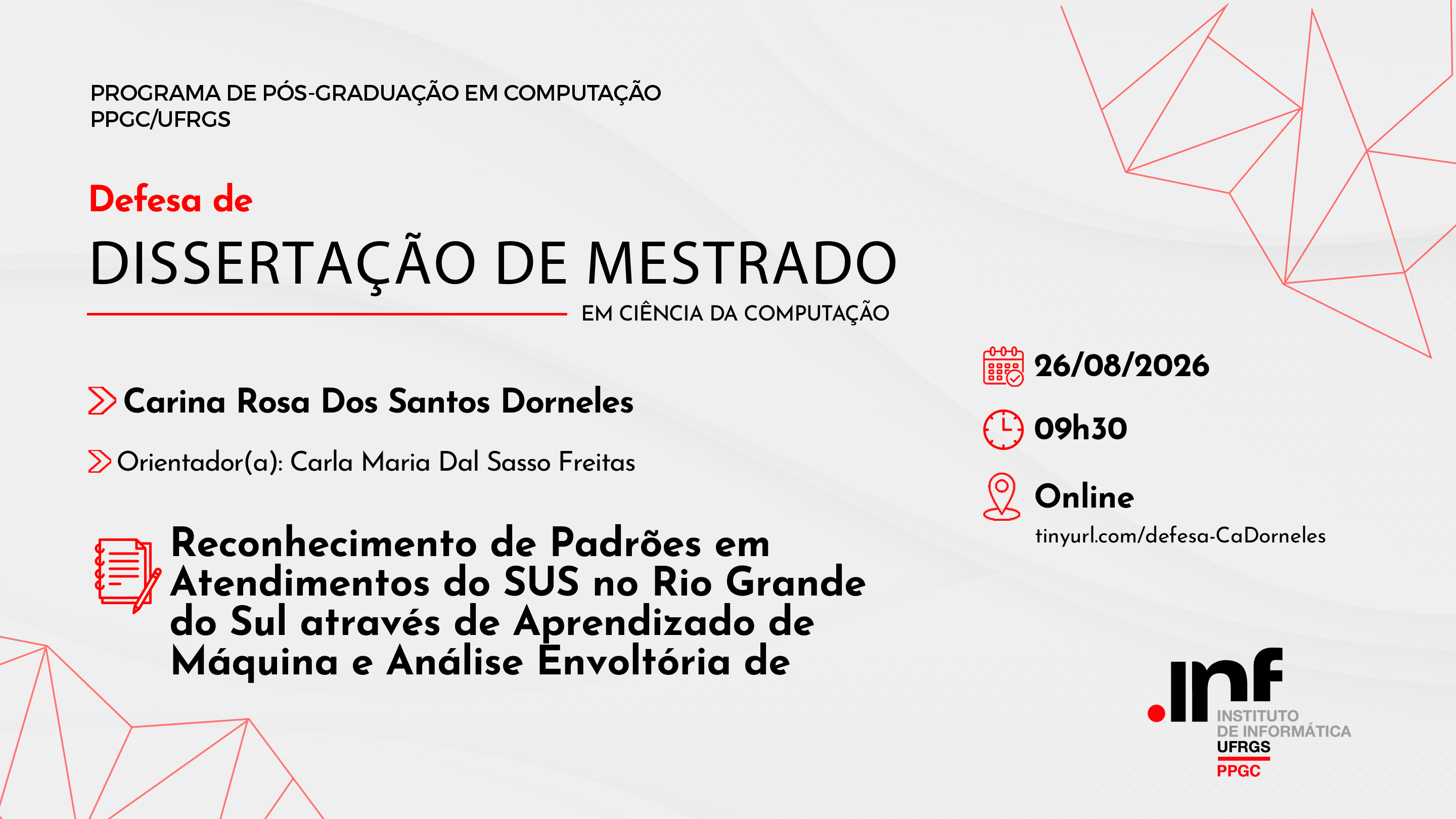 PROGRAMA DE PÓS-GRADUAÇÃO EM COMPUTAÇÃO
PPGC/UFRGS

Defesa de

DISSERTAÇÃO DE MESTRADO

EM CIÊNCIA DA COMPUTAÇÃO

Carina Rosa Dos Santos Dorneles

Orientador(a): Carla Maria Dal Sasso Freitas

Reconhecimento de Padrões em Atendimentos do SUS no Rio Grande do Sul através de Aprendizado de Máquina e Análise Envoltória de

26/08/2026

09h30

Online

tinyurl.com/defesa-CaDorneles

.inf
INSTITUTO
DE INFORMÁTICA
UFRGS
PPGC